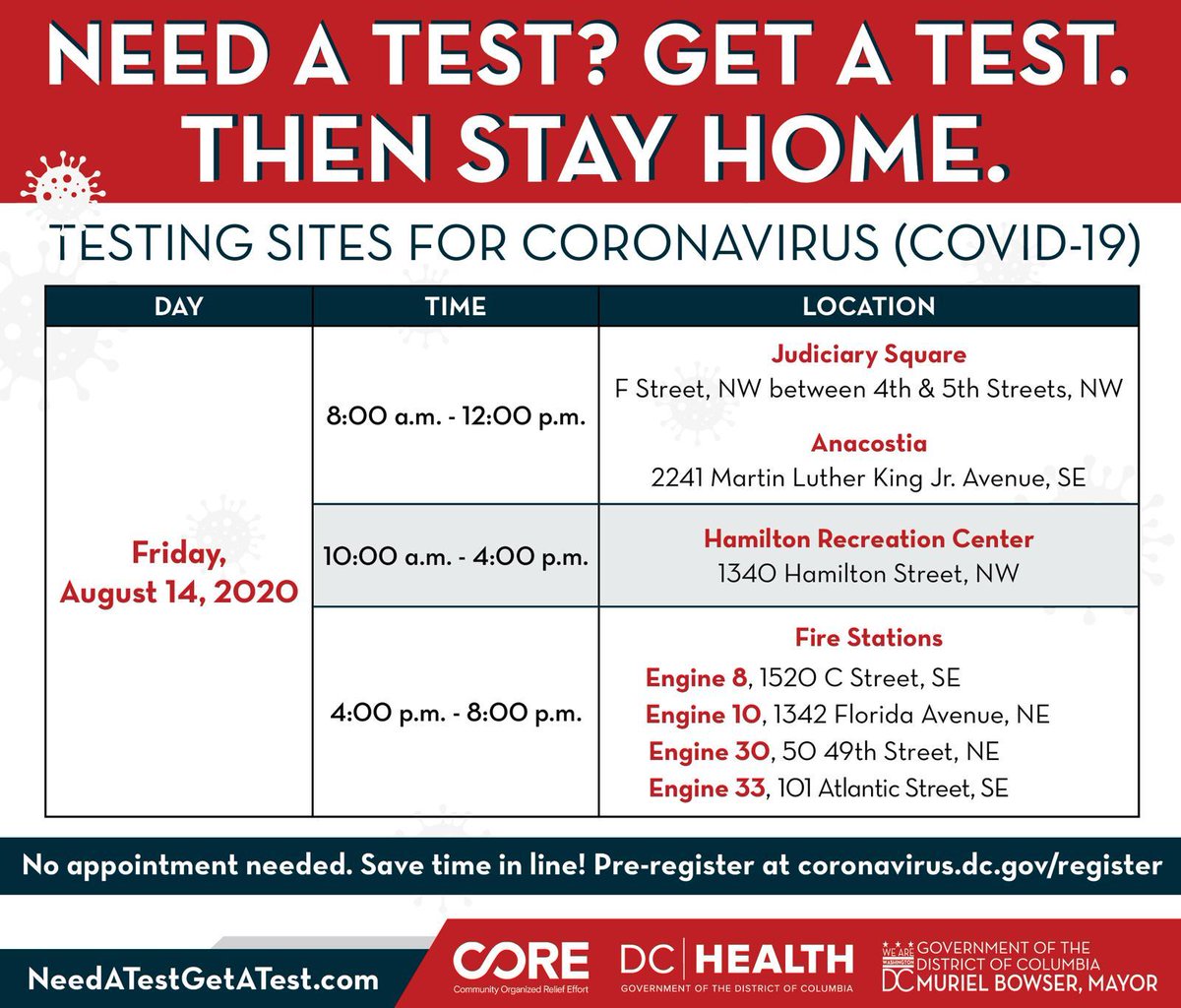 NEED A TEST? GET A TEST. THEN STAY HOME.

TESTING SITES FOR CORONAVIRUS (COVID-19)

| DAY | TIME | LOCATION |
|---|---|---|
| Friday, August 14, 2020 | 8:00 a.m. - 12:00 p.m. | Judiciary Square F Street, NW between 4th & 5th Streets, NW Anacostia 2241 Martin Luther King Jr. Avenue, SE |
| | 10:00 a.m. - 4:00 p.m. | Hamilton Recreation Center 1340 Hamilton Street, NW |
| | 4:00 p.m. - 8:00 p.m. | Fire Stations Engine 8, 1520 C Street, SE Engine 10, 1342 Florida Avenue, NE Engine 30, 50 49th Street, NE Engine 33, 101 Atlantic Street, SE |

No appointment needed. Save time in line! Pre-register at coronavirus.dc.gov/register

NeedATestGetATest.com

CORE Community Organized Relief Effort

DC | HEALTH GOVERNMENT OF THE DISTRICT OF COLUMBIA

WE ARE WASHINGTON DC GOVERNMENT OF THE DISTRICT OF COLUMBIA MURIEL BOWSER, MAYOR